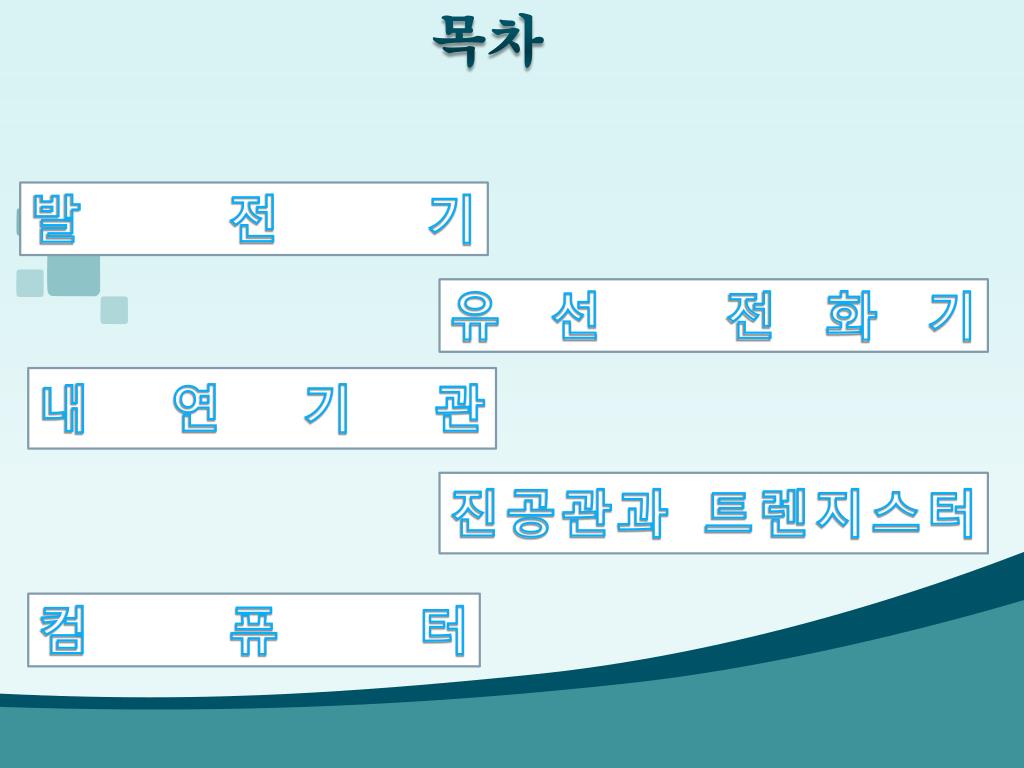 목차

발 전 기

유 선 전 화 기

내 연 기 관

진공관과 트렌지스터

컴 퓨 터